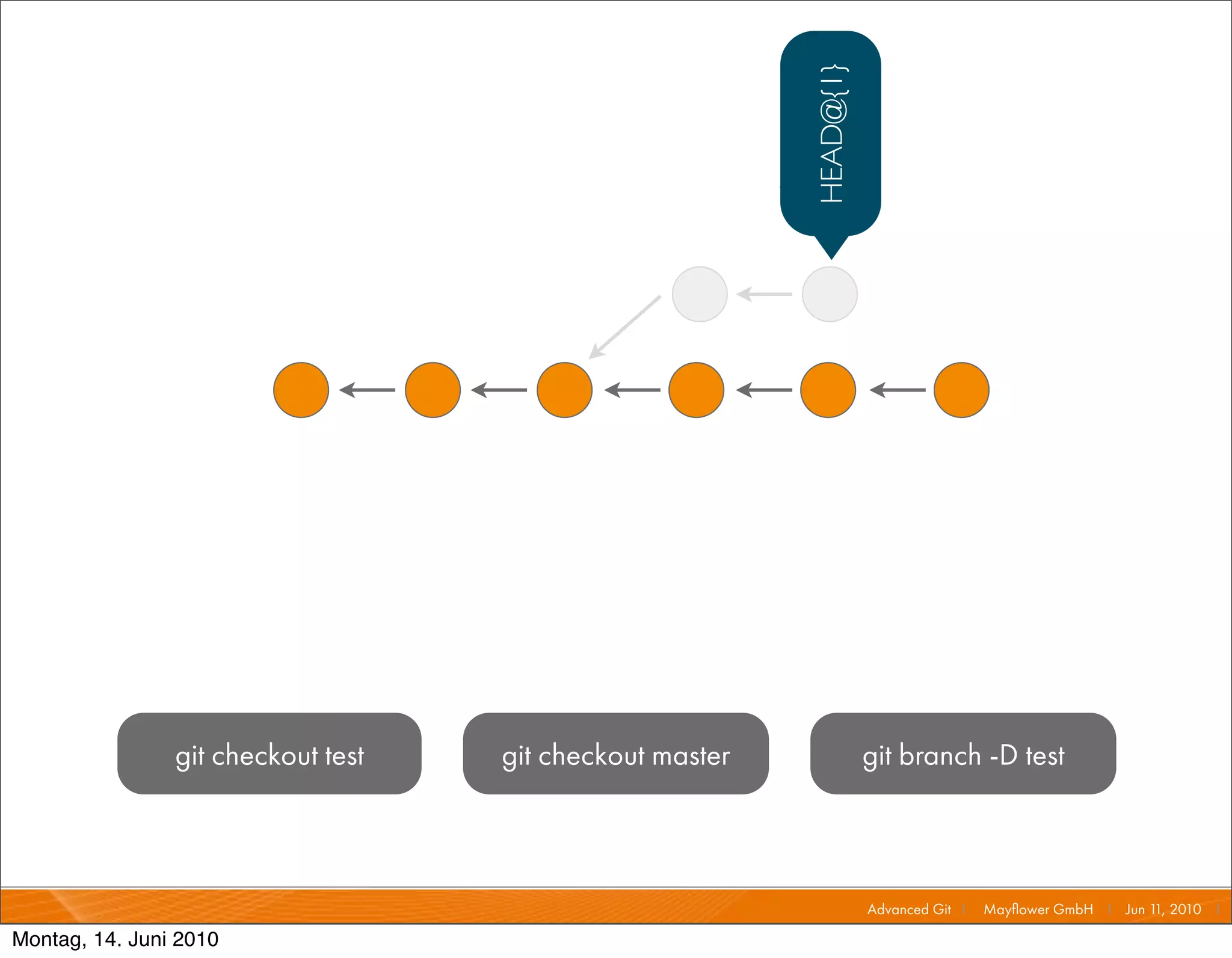 HEAD@{1}

git checkout test

git checkout master

git branch -D test

Advanced Git | Mayflower GmbH | Jun 11, 2010 |

Montag, 14. Juni 2010